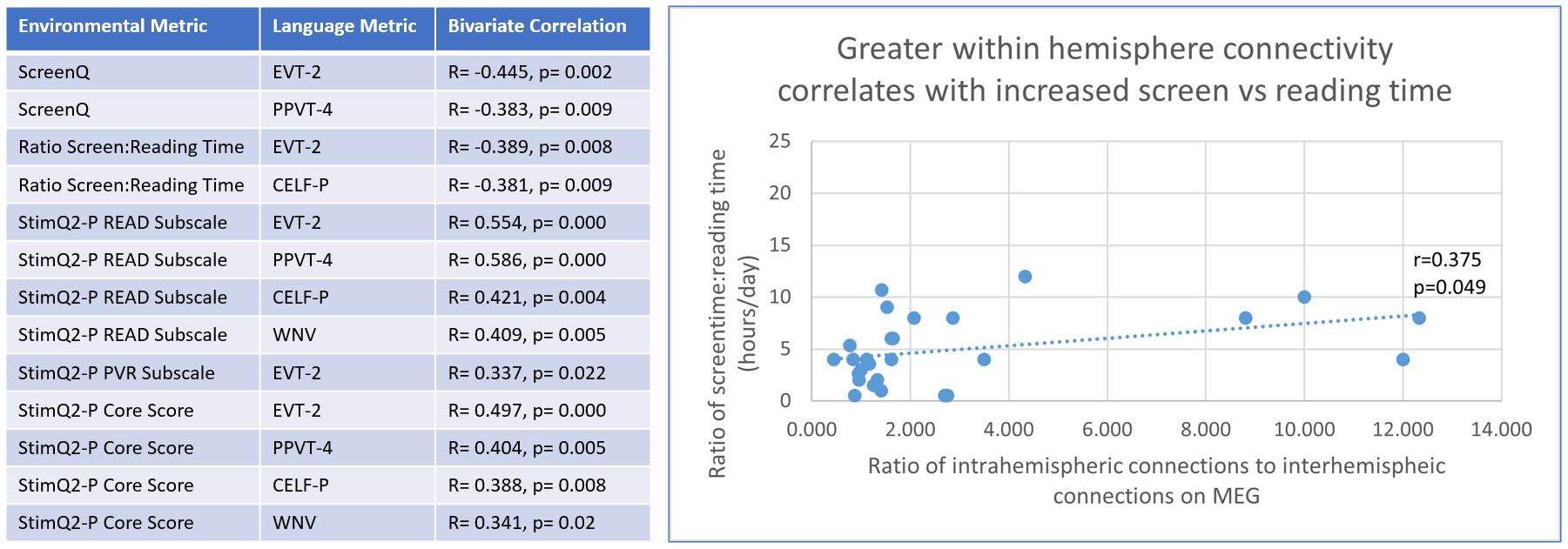 | Environmental Metric | Language Metric | Bivariate Correlation |
|---|---|---|
| ScreenQ | EVT-2 | R= -0.445, p= 0.002 |
| ScreenQ | PPVT-4 | R= -0.383, p= 0.009 |
| Ratio Screen:Reading Time | EVT-2 | R= -0.389, p= 0.008 |
| Ratio Screen:Reading Time | CELF-P | R= -0.381, p= 0.009 |
| StimQ2-P READ Subscale | EVT-2 | R= 0.554, p= 0.000 |
| StimQ2-P READ Subscale | PPVT-4 | R= 0.586, p= 0.000 |
| StimQ2-P READ Subscale | CELF-P | R= 0.421, p= 0.004 |
| StimQ2-P READ Subscale | WNV | R= 0.409, p= 0.005 |
| StimQ2-P PVR Subscale | EVT-2 | R= 0.337, p= 0.022 |
| StimQ2-P Core Score | EVT-2 | R= 0.497, p= 0.000 |
| StimQ2-P Core Score | PPVT-4 | R= 0.404, p= 0.005 |
| StimQ2-P Core Score | CELF-P | R= 0.388, p= 0.008 |
| StimQ2-P Core Score | WNV | R= 0.341, p= 0.02 |

Greater within hemisphere connectivity correlates with increased screen vs reading time

Ratio of screentime:reading time (hours/day)

25
20
15
10
5
0

r=0.375
p=0.049

0.000 2.000 4.000 6.000 8.000 10.000 12.000 14.000

Ratio of intrahemispheric connections to interhemispheic connections on MEG